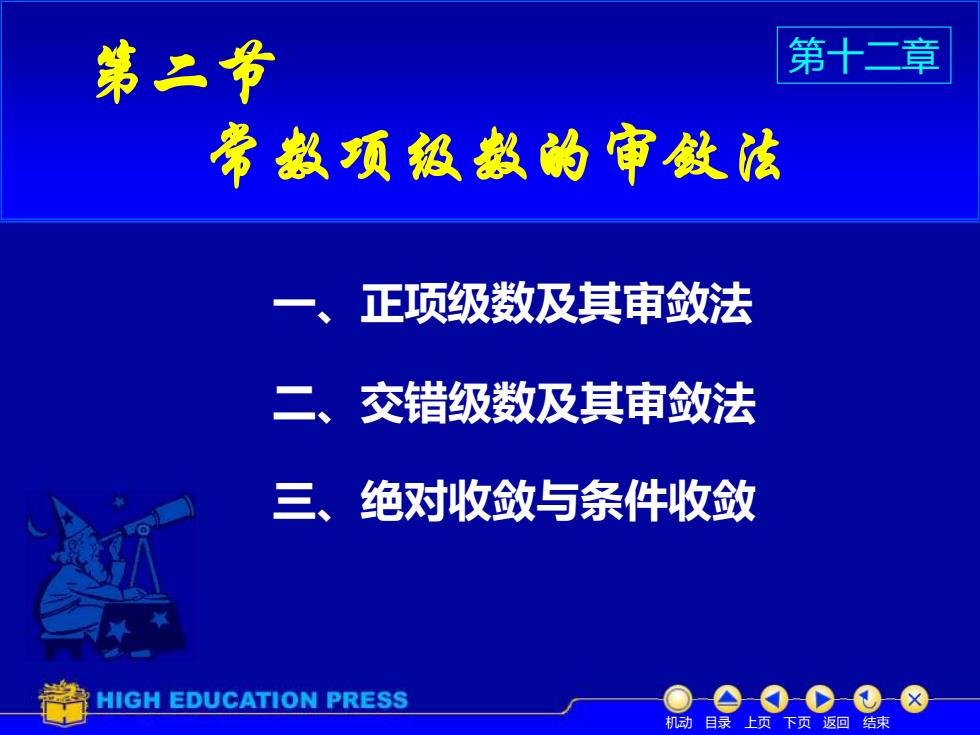 第二节

第十二章

常数项级数的审敛法

一、正项级数及其审敛法

二、交错级数及其审敛法

三、绝对收敛与条件收敛

HIGH EDUCATION PRESS

机动 目录 上页 下页 返回 结束